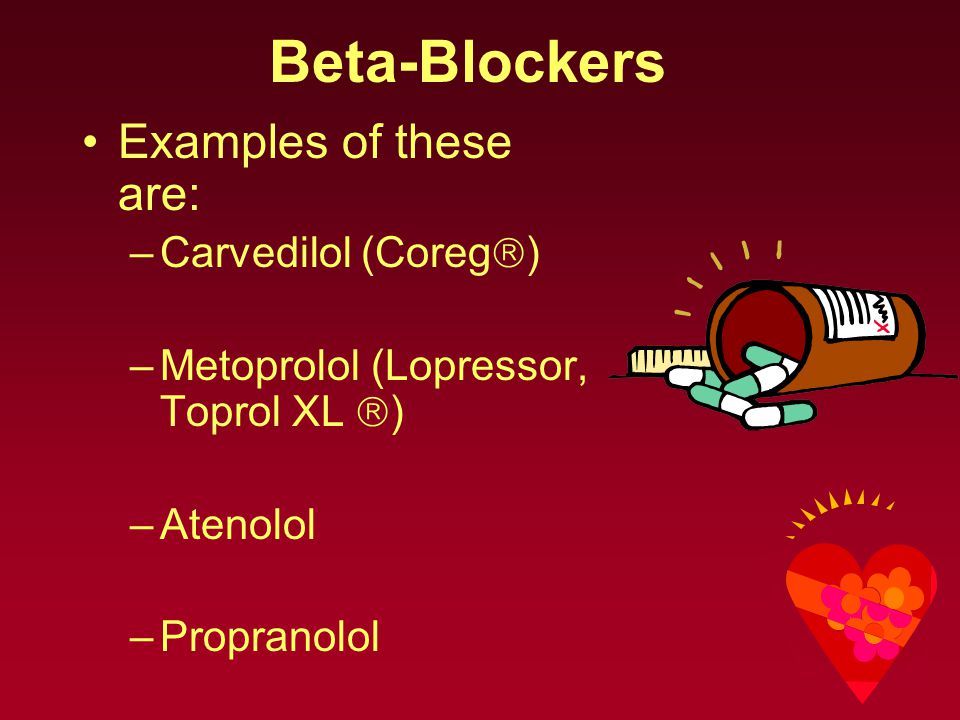 Beta-Blockers

• Examples of these are:

– Carvedilol (Coreg®)

– Metoprolol (Lopressor, Toprol XL ®)

– Atenolol

– Propranolol